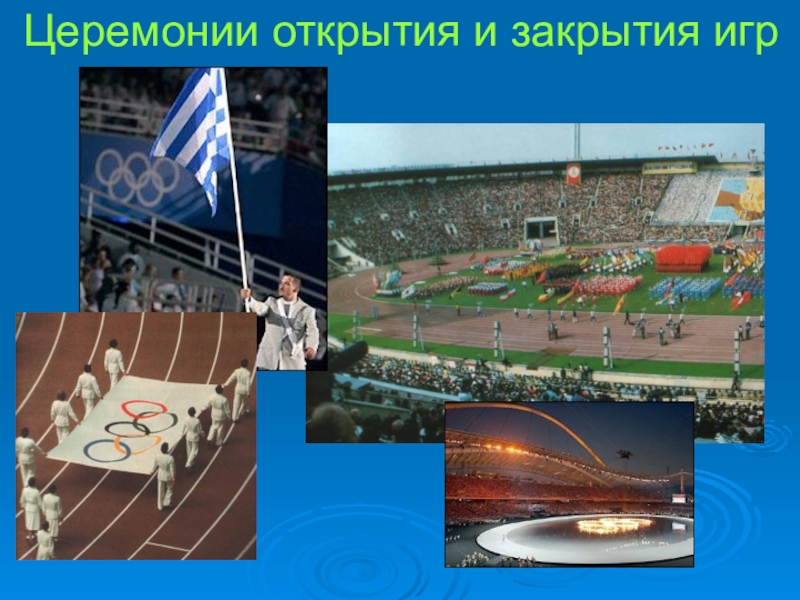 Церемонии открытия и закрытия игр